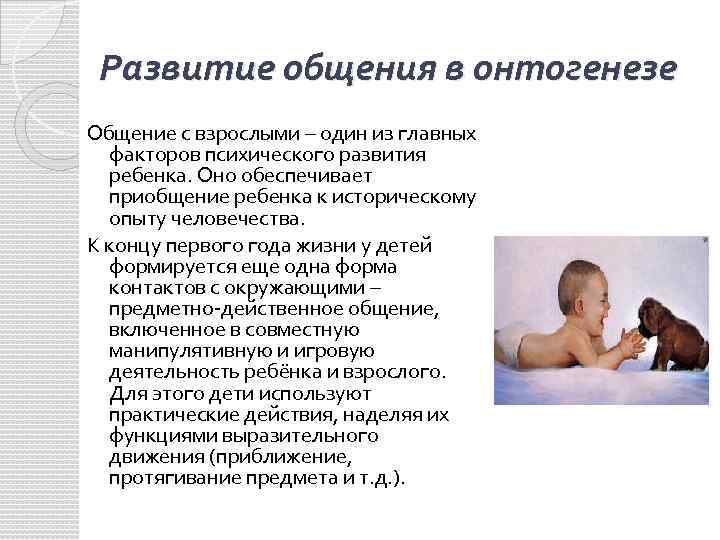 Развитие общения в онтогенезе

Общение с взрослыми – один из главных факторов психического развития ребенка. Оно обеспечивает приобщение ребенка к историческому опыту человечества.

К концу первого года жизни у детей формируется еще одна форма контактов с окружающими – предметно-действенное общение, включенное в совместную манипулятивную и игровую деятельность ребёнка и взрослого. Для этого дети используют практические действия, наделяя их функциями выразительного движения (приближение, протягивание предмета и т.д.).